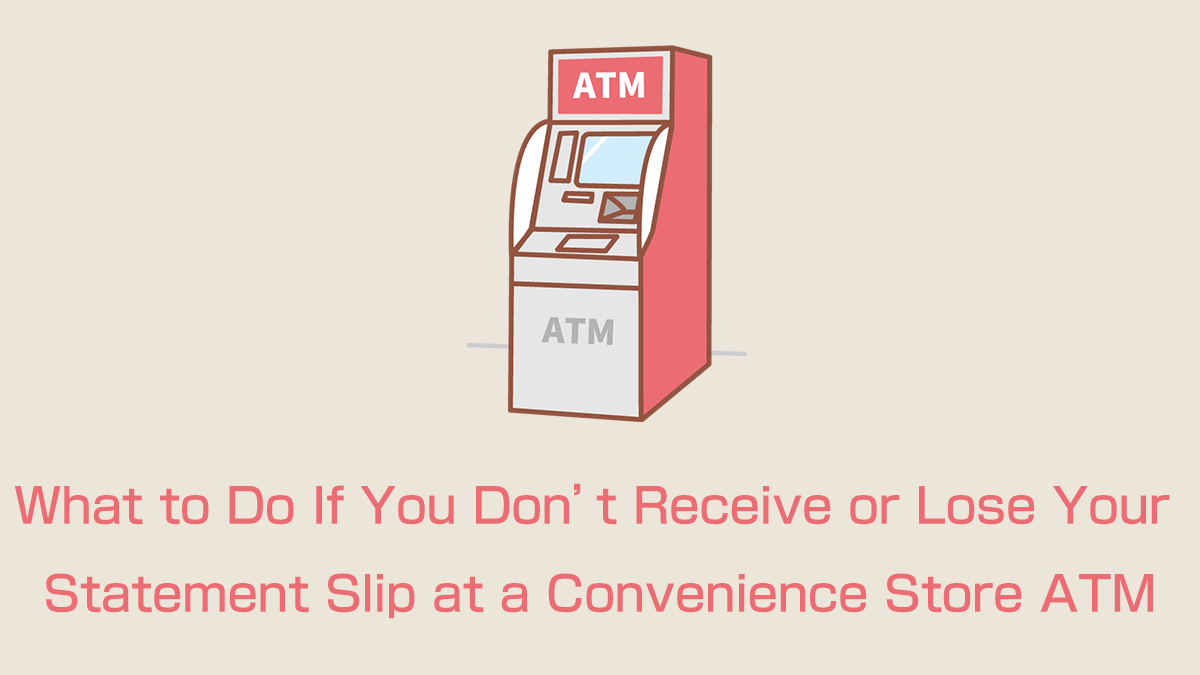 ATM

ATM

What to Do If You Don’t Receive or Lose Your Statement Slip at a Convenience Store ATM